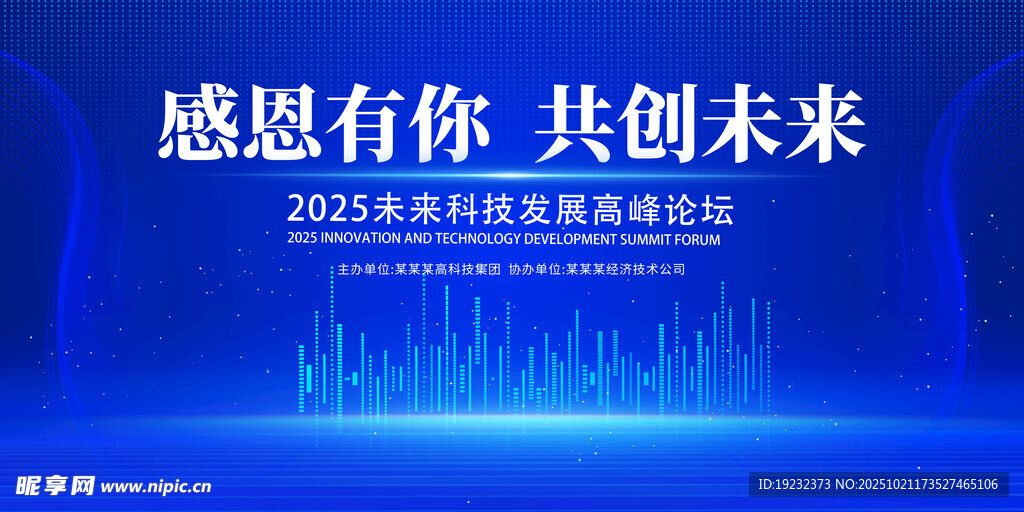 感恩有你 共创未来

2025未来科技发展高峰论坛
2025 INNOVATION AND TECHNOLOGY DEVELOPMENT SUMMIT FORUM

主办单位:某某某高科技集团 协办单位:某某某经济技术公司

昵享网 www.nipic.cn

ID:19232373 NO:20251021173527465106